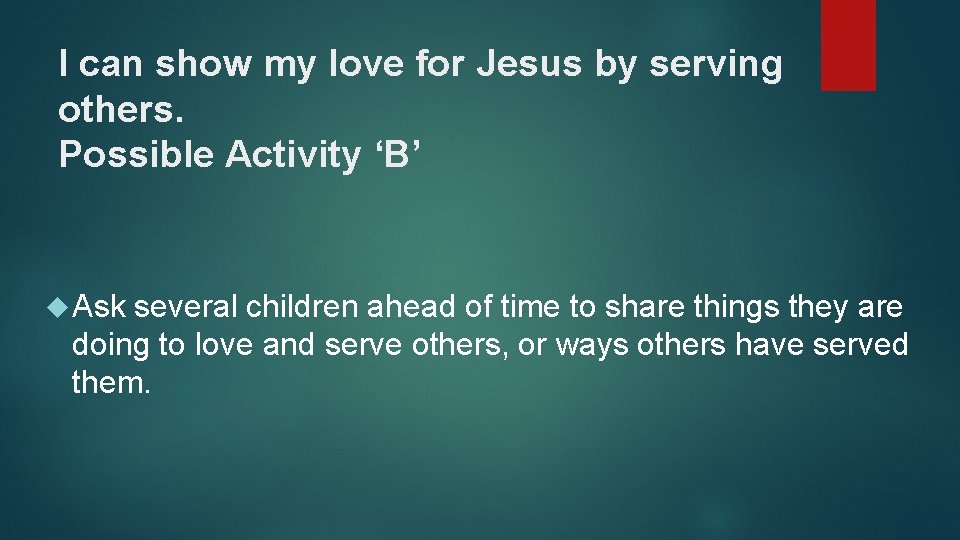 I can show my love for Jesus by serving others.
Possible Activity ‘B’

Ask several children ahead of time to share things they are doing to love and serve others, or ways others have served them.